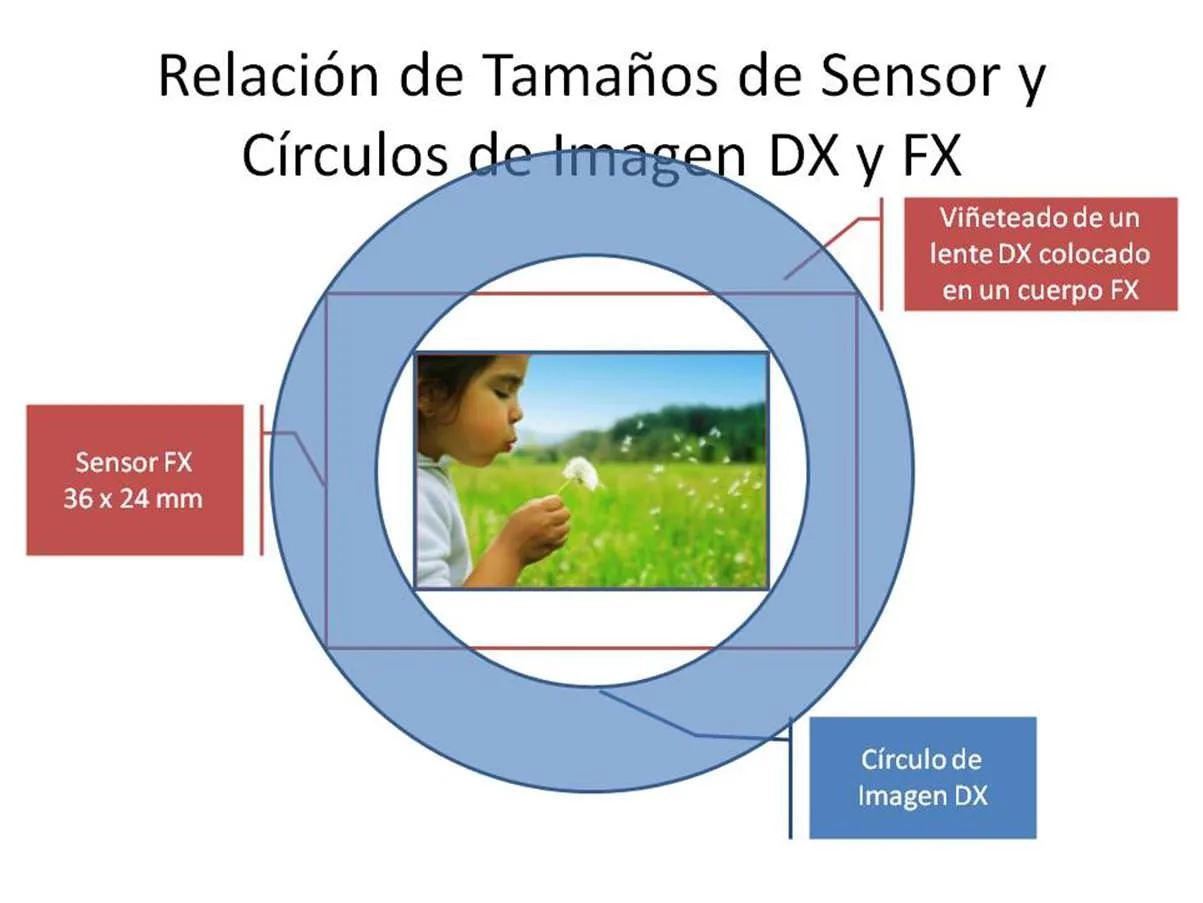 Relación de Tamaños de Sensor y Círculos de Imagen DX y FX

Viñeteado de un lente DX colocado en un cuerpo FX

Sensor FX
36 x 24 mm

Círculo de Imagen DX